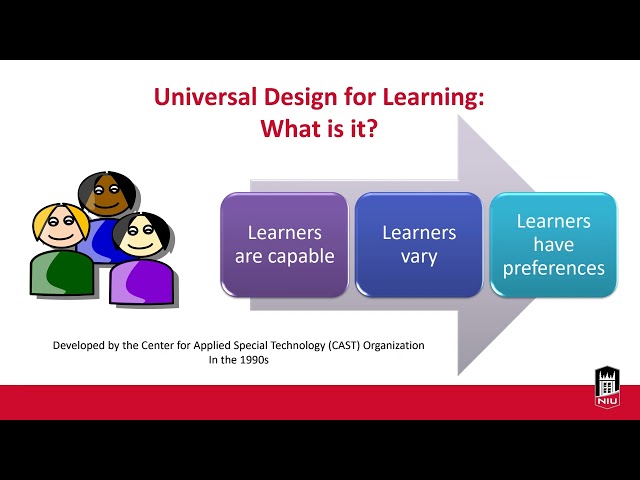 Universal Design for Learning:
What is it?

Learners are capable

Learners vary

Learners have preferences

Developed by the Center for Applied Special Technology (CAST) Organization
In the 1990s

NIU